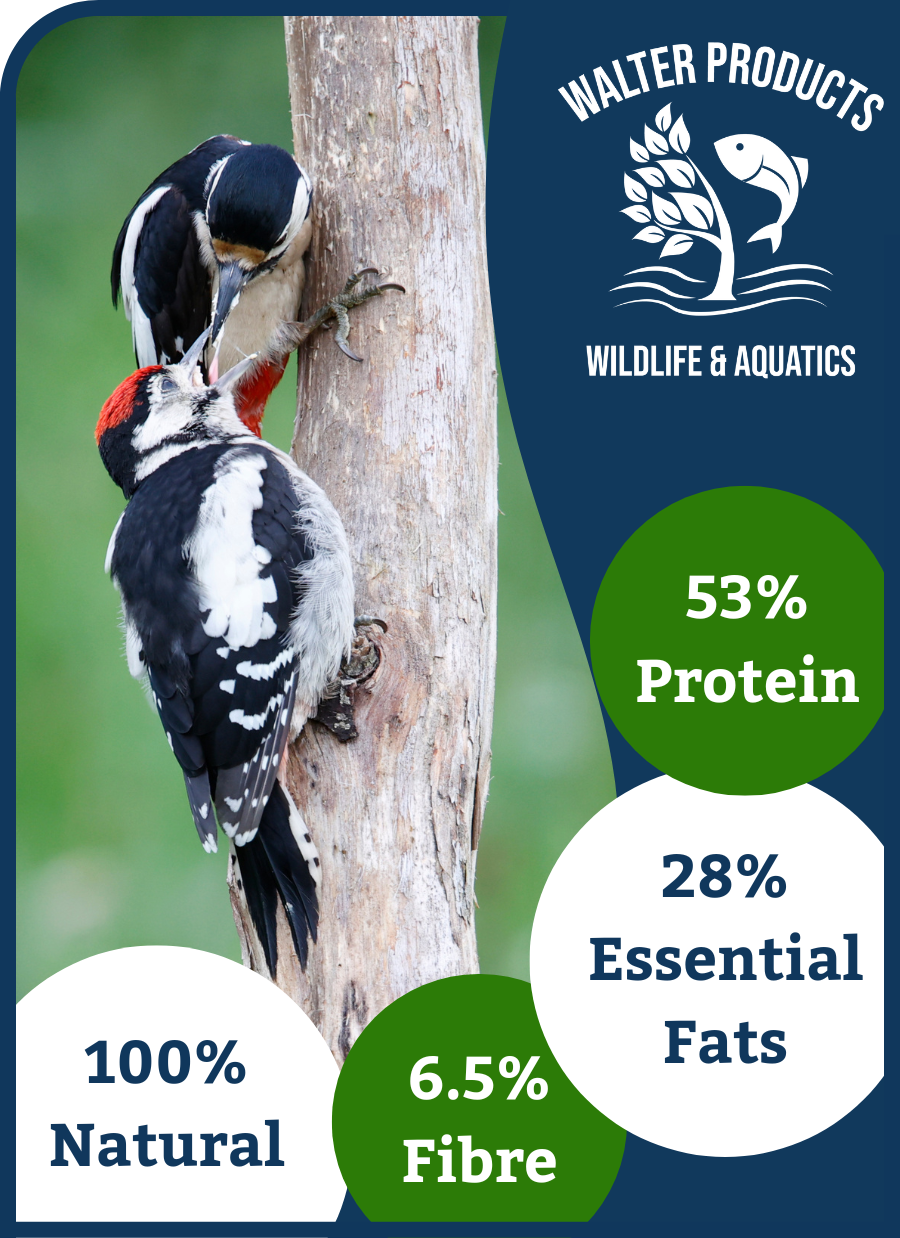 WALTER PRODUCTS

WILDLIFE & AQUATICS

53% Protein

28% Essential Fats

100% Natural

6.5% Fibre